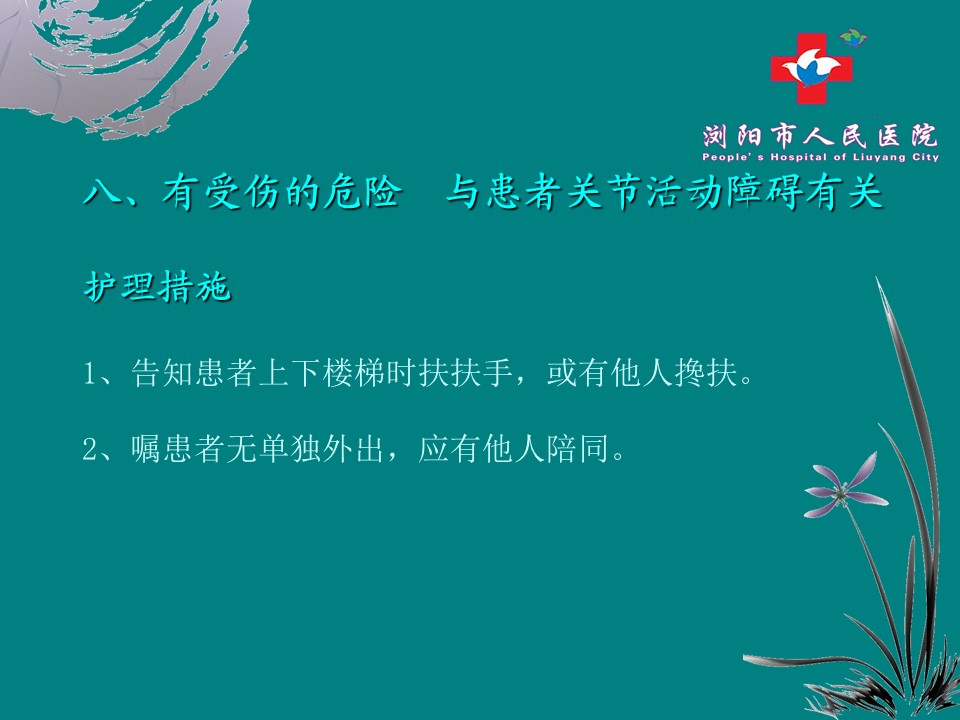 浏阳市人民医院
People's Hospital of Liuyang City

八、有受伤的危险　与患者关节活动障碍有关

护理措施

1、告知患者上下楼梯时扶扶手，或有他人搀扶。

2、嘱患者无单独外出，应有他人陪同。